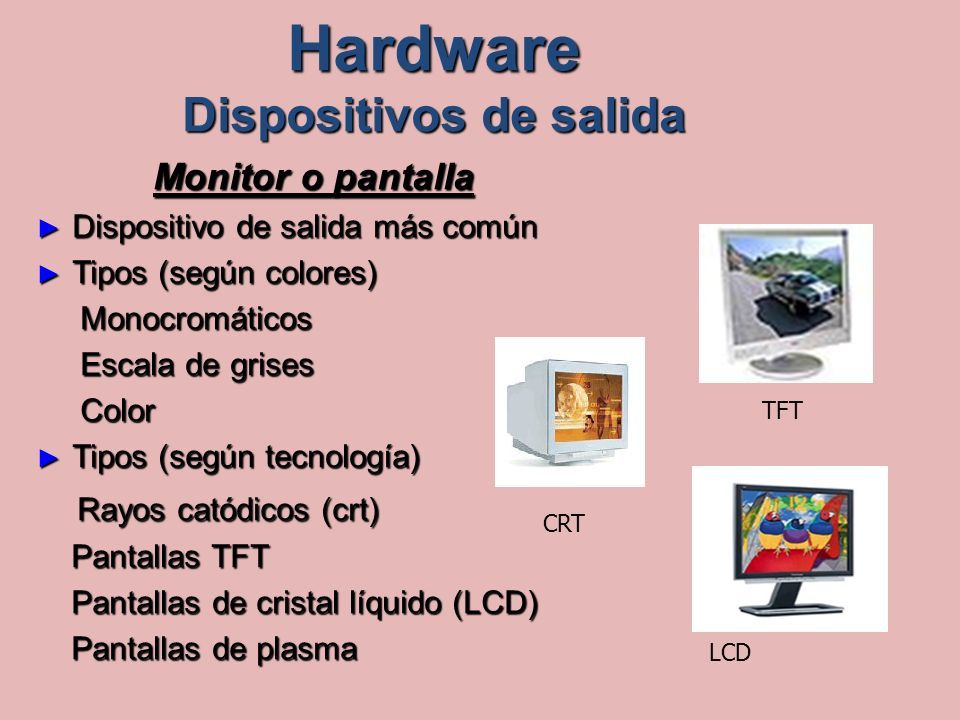 Hardware
Dispositivos de salida

Monitor o pantalla

► Dispositivo de salida más común
► Tipos (según colores)
Monocromáticos
Escala de grises
Color
► Tipos (según tecnología)
Rayos catódicos (crt)
Pantallas TFT
Pantallas de cristal líquido (LCD)
Pantallas de plasma

TFT

CRT

LCD